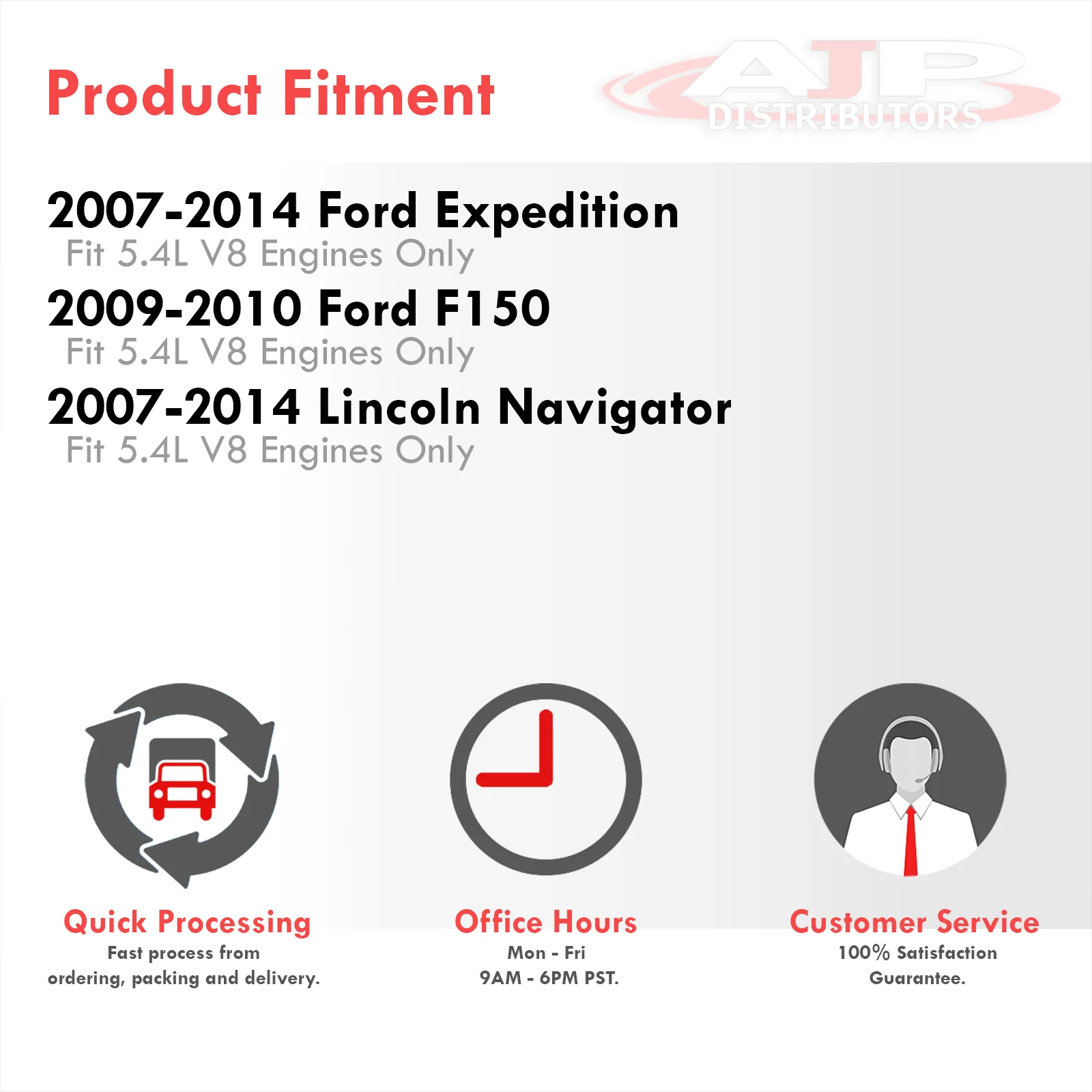 Product Fitment

AJP DISTRIBUTORS

2007-2014 Ford Expedition
Fit 5.4L V8 Engines Only

2009-2010 Ford F150
Fit 5.4L V8 Engines Only

2007-2014 Lincoln Navigator
Fit 5.4L V8 Engines Only

Quick Processing
Fast process from ordering, packing and delivery.

Office Hours
Mon - Fri
9AM - 6PM PST.

Customer Service
100% Satisfaction Guarantee.